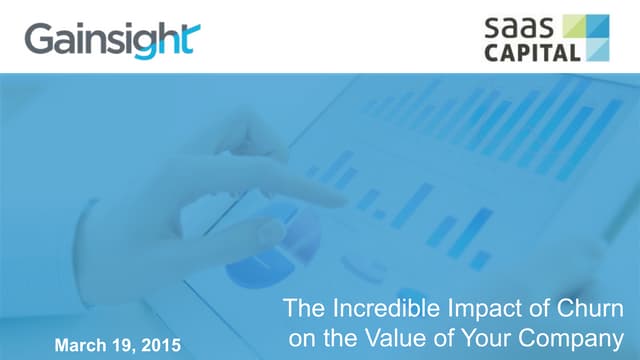 Gainsight

saas CAPITAL

The Incredible Impact of Churn on the Value of Your Company

March 19, 2015